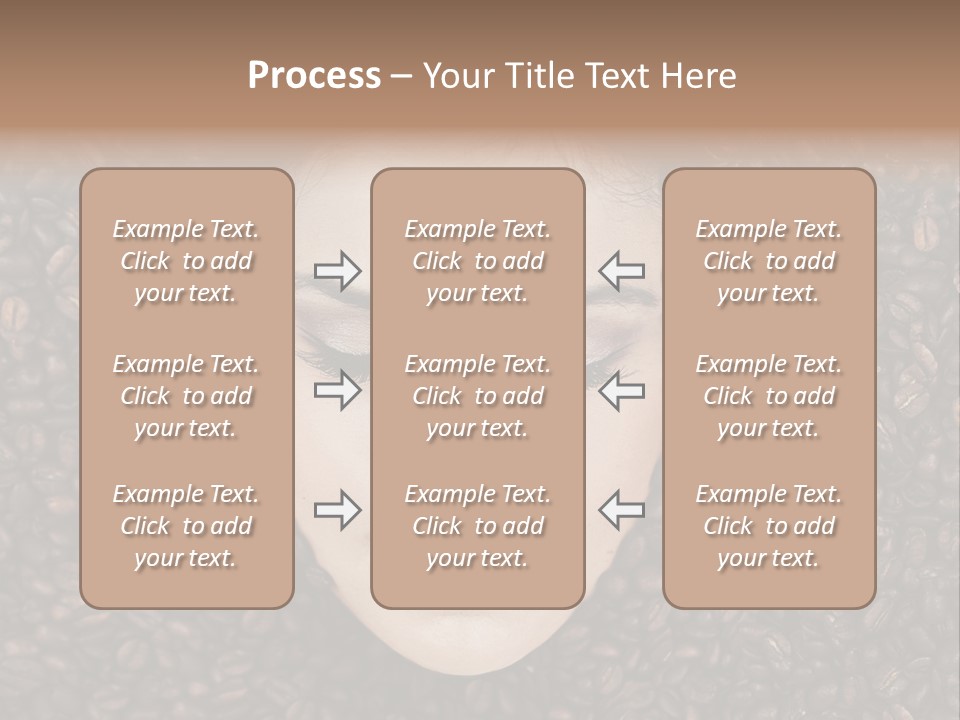 Process – Your Title Text Here

Example Text. Click to add your text.

Example Text. Click to add your text.

Example Text. Click to add your text.

Example Text. Click to add your text.

Example Text. Click to add your text.

Example Text. Click to add your text.

Example Text. Click to add your text.

Example Text. Click to add your text.

Example Text. Click to add your text.